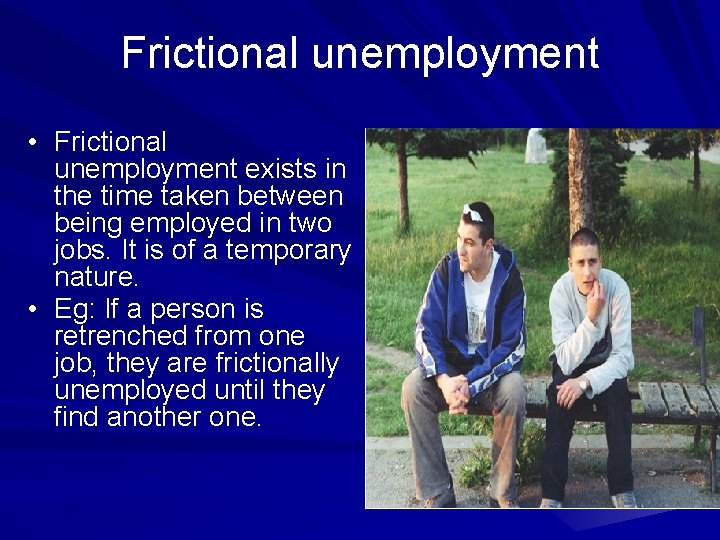 Frictional unemployment

• Frictional unemployment exists in the time taken between being employed in two jobs. It is of a temporary nature.
• Eg: If a person is retrenched from one job, they are frictionally unemployed until they find another one.